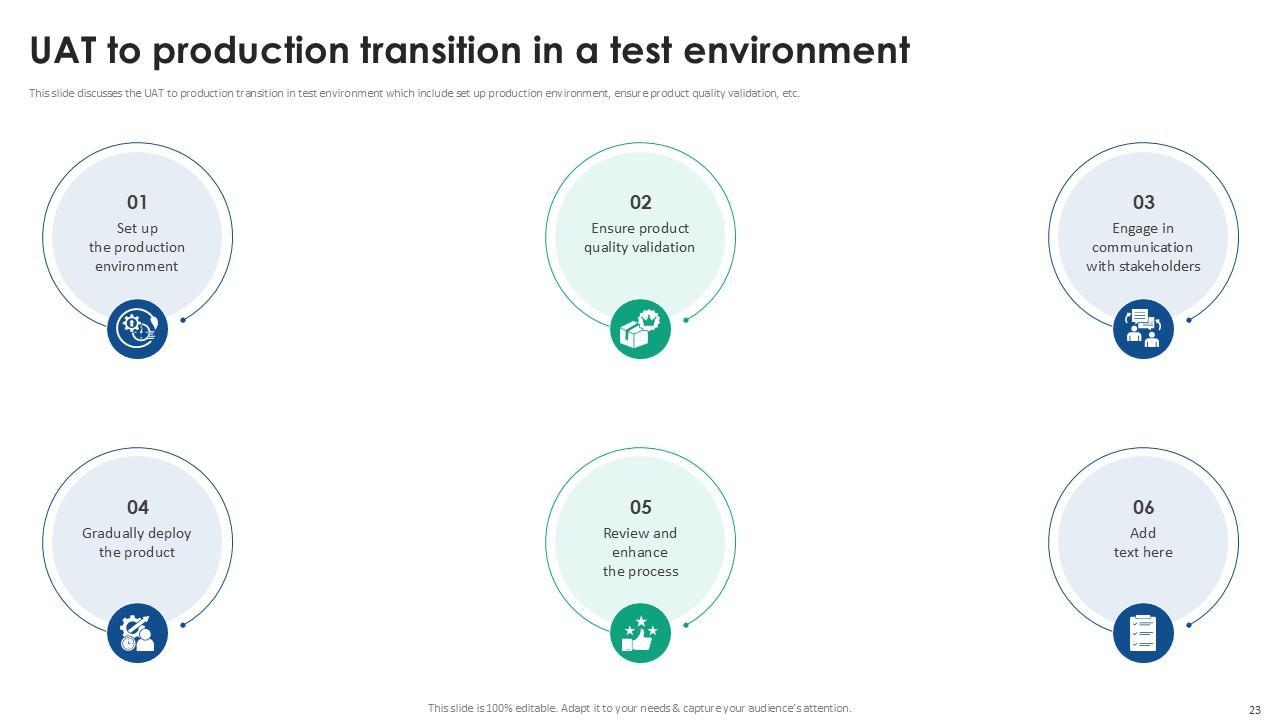 UAT to production transition in a test environment

This slide discusses the UAT to production transition in test environment which include set up production environment, ensure product quality validation, etc.

01
Set up the production environment

02
Ensure product quality validation

03
Engage in communication with stakeholders

04
Gradually deploy the product

05
Review and enhance the process

06
Add text here

This slide is 100% editable. Adapt it to your needs & capture your audience's attention.

23